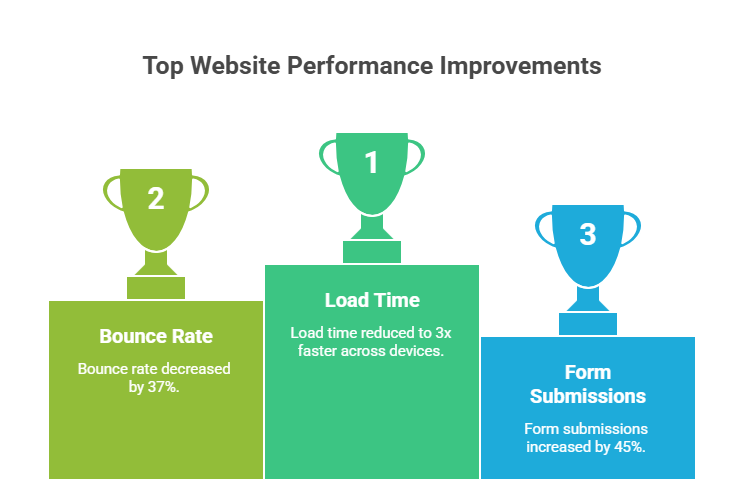 Top Website Performance Improvements

2

Bounce Rate

Bounce rate decreased by 37%.

1

Load Time

Load time reduced to 3x faster across devices.

3

Form Submissions

Form submissions increased by 45%.